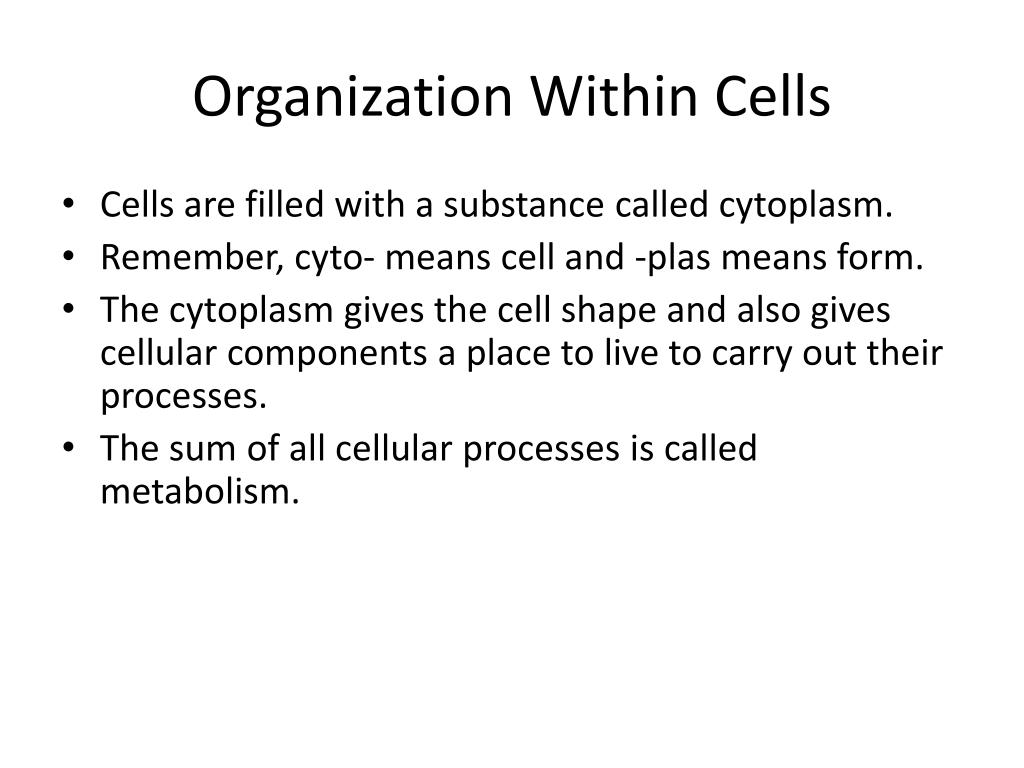 Organization Within Cells

• Cells are filled with a substance called cytoplasm.
• Remember, cyto- means cell and -plas means form.
• The cytoplasm gives the cell shape and also gives cellular components a place to live to carry out their processes.
• The sum of all cellular processes is called metabolism.